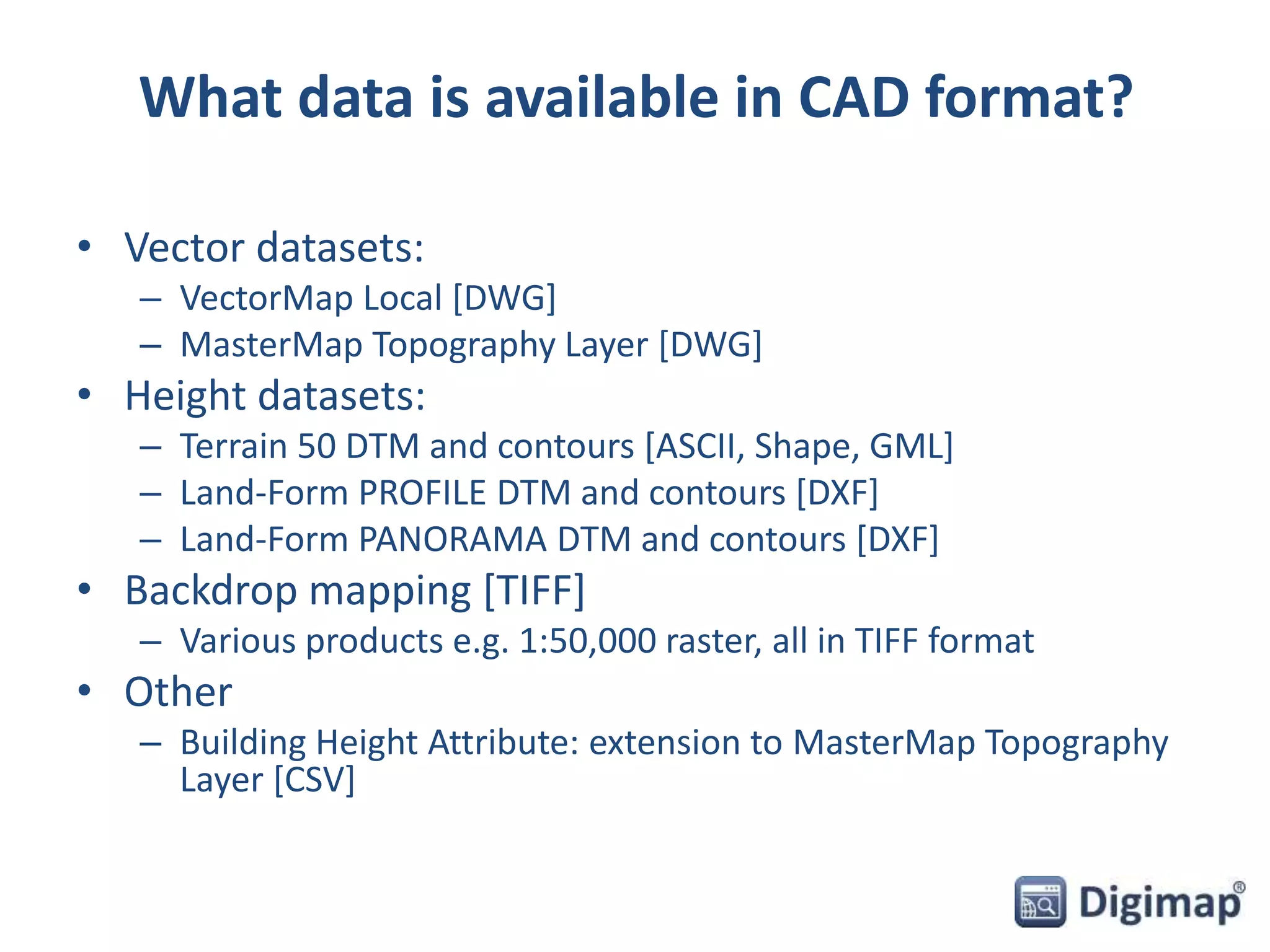 What data is available in CAD format?

• Vector datasets:
– VectorMap Local [DWG]
– MasterMap Topography Layer [DWG]
• Height datasets:
– Terrain 50 DTM and contours [ASCII, Shape, GML]
– Land-Form PROFILE DTM and contours [DXF]
– Land-Form PANORAMA DTM and contours [DXF]
• Backdrop mapping [TIFF]
– Various products e.g. 1:50,000 raster, all in TIFF format
• Other
– Building Height Attribute: extension to MasterMap Topography Layer [CSV]

Digimap®